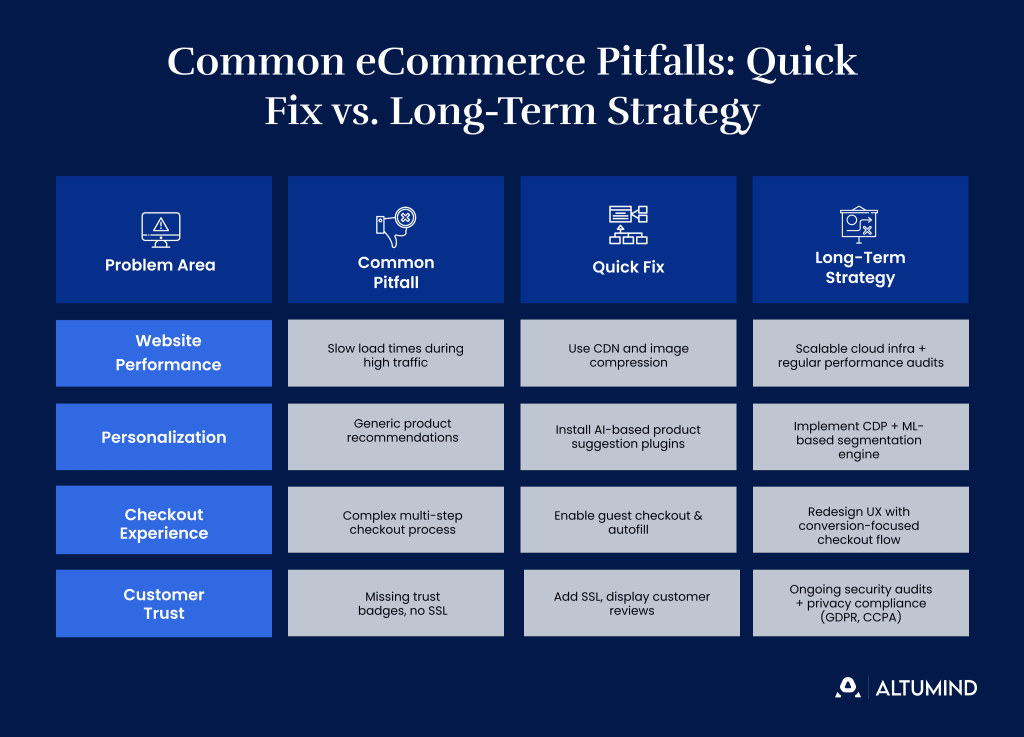 Common eCommerce Pitfalls: Quick Fix vs. Long-Term Strategy

| Problem Area | Common Pitfall | Quick Fix | Long-Term Strategy |
|---|---|---|---|
| Website Performance | Slow load times during high traffic | Use CDN and image compression | Scalable cloud infra + regular performance audits |
| Personalization | Generic product recommendations | Install AI-based product suggestion plugins | Implement CDP + ML-based segmentation engine |
| Checkout Experience | Complex multi-step checkout process | Enable guest checkout & autofill | Redesign UX with conversion-focused checkout flow |
| Customer Trust | Missing trust badges, no SSL | Add SSL, display customer reviews | Ongoing security audits + privacy compliance (GDPR, CCPA) |

ALTUMIND